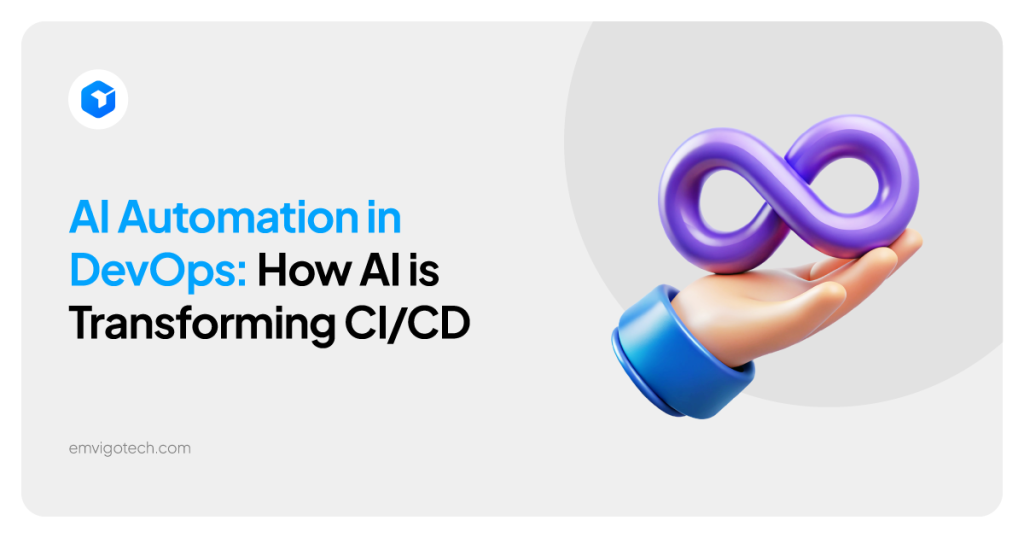 AI Automation in DevOps: How AI is Transforming CI/CD

emvigotech.com